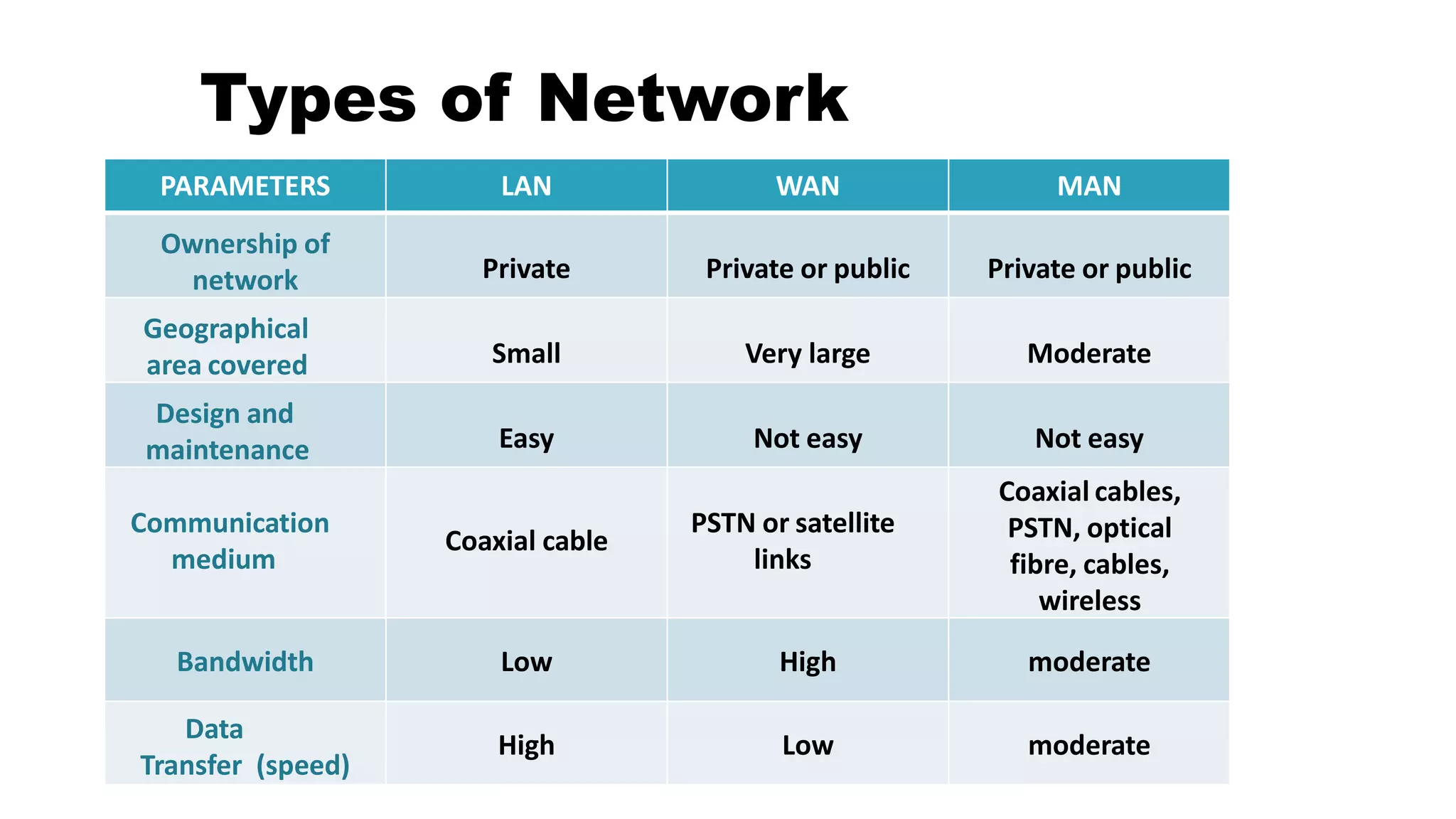 Types of Network

| PARAMETERS | LAN | WAN | MAN |
|---|---|---|---|
| Ownership of network | Private | Private or public | Private or public |
| Geographical area covered | Small | Very large | Moderate |
| Design and maintenance | Easy | Not easy | Not easy |
| Communication medium | Coaxial cable | PSTN or satellite links | Coaxial cables, PSTN, optical fibre, cables, wireless |
| Bandwidth | Low | High | moderate |
| Data Transfer (speed) | High | Low | moderate |